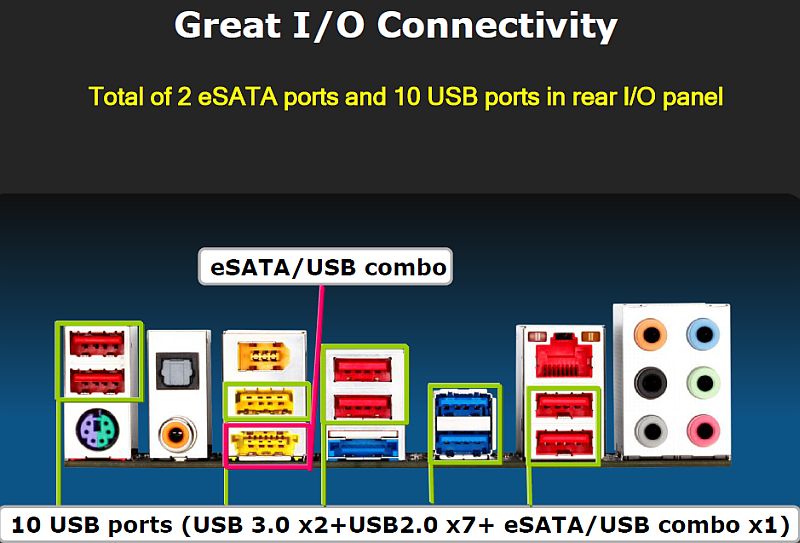 Great I/O Connectivity

Total of 2 eSATA ports and 10 USB ports in rear I/O panel

eSATA/USB combo

10 USB ports (USB 3.0 x2+USB2.0 x7+ eSATA/USB combo x1)